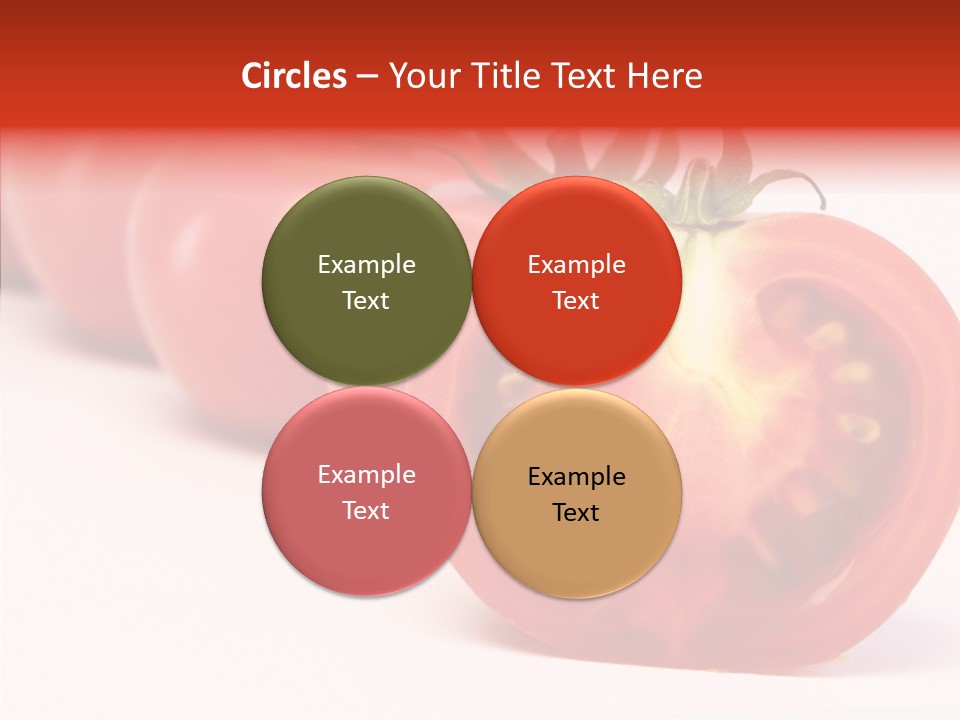 Circles – Your Title Text Here

Example Text

Example Text

Example Text

Example Text